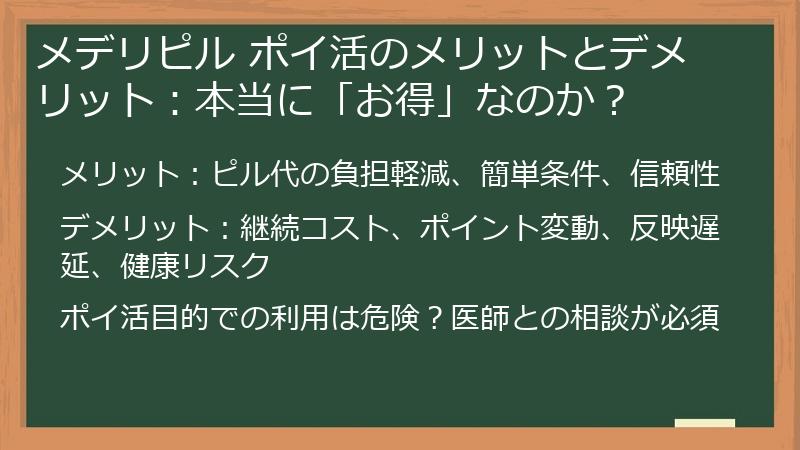 メデリピル ポイ活のメリットとデメリット：本当に「お得」なのか？

メリット：ピル代の負担軽減、簡単条件、信頼性

デメリット：継続コスト、ポイント変動、反映遅延、健康リスク

ポイ活目的での利用は危険？医師との相談が必須